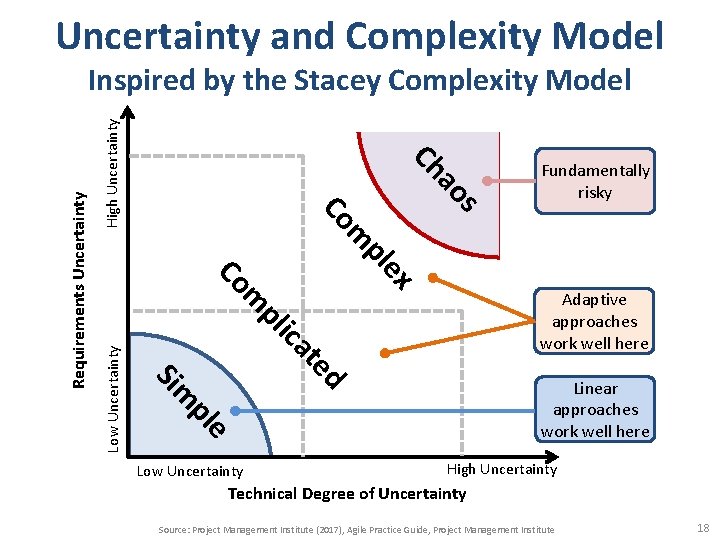 Uncertainty and Complexity Model
Inspired by the Stacey Complexity Model

Requirements Uncertainty

High Uncertainty

Low Uncertainty

Chaos

Complex

Complicated

Simple

Fundamentally risky

Adaptive approaches work well here

Linear approaches work well here

Low Uncertainty

High Uncertainty

Technical Degree of Uncertainty

Source: Project Management Institute (2017), Agile Practice Guide, Project Management Institute

18